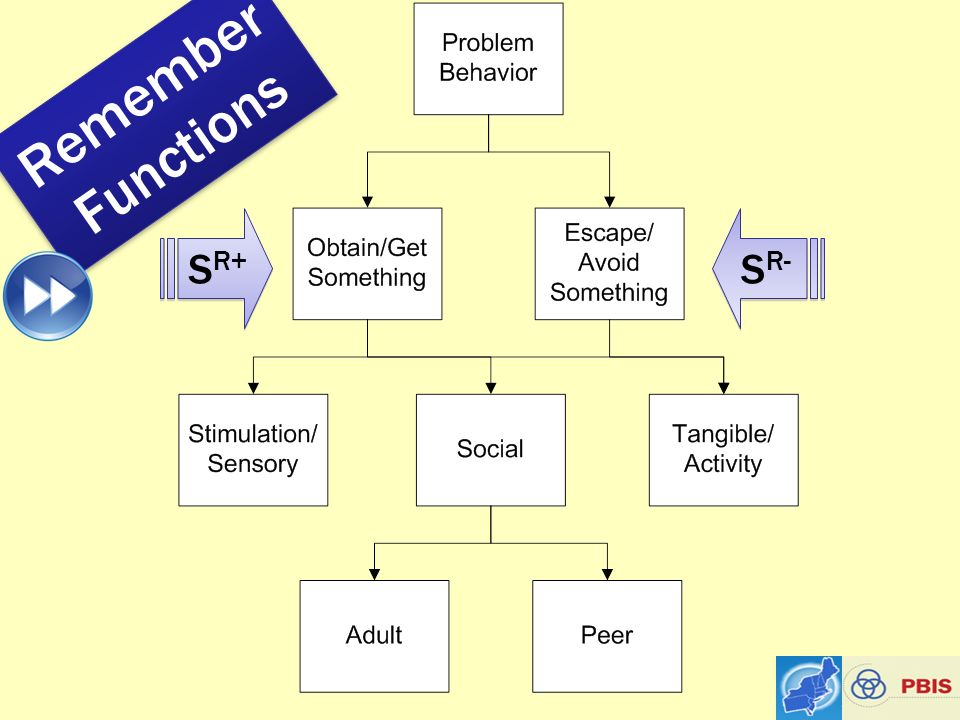 Remember Functions

Problem Behavior

$S^{R+}$

Obtain/Get Something

Escape/ Avoid Something

$S^{R-}$

Stimulation/ Sensory

Social

Tangible/ Activity

Adult

Peer

PBIS